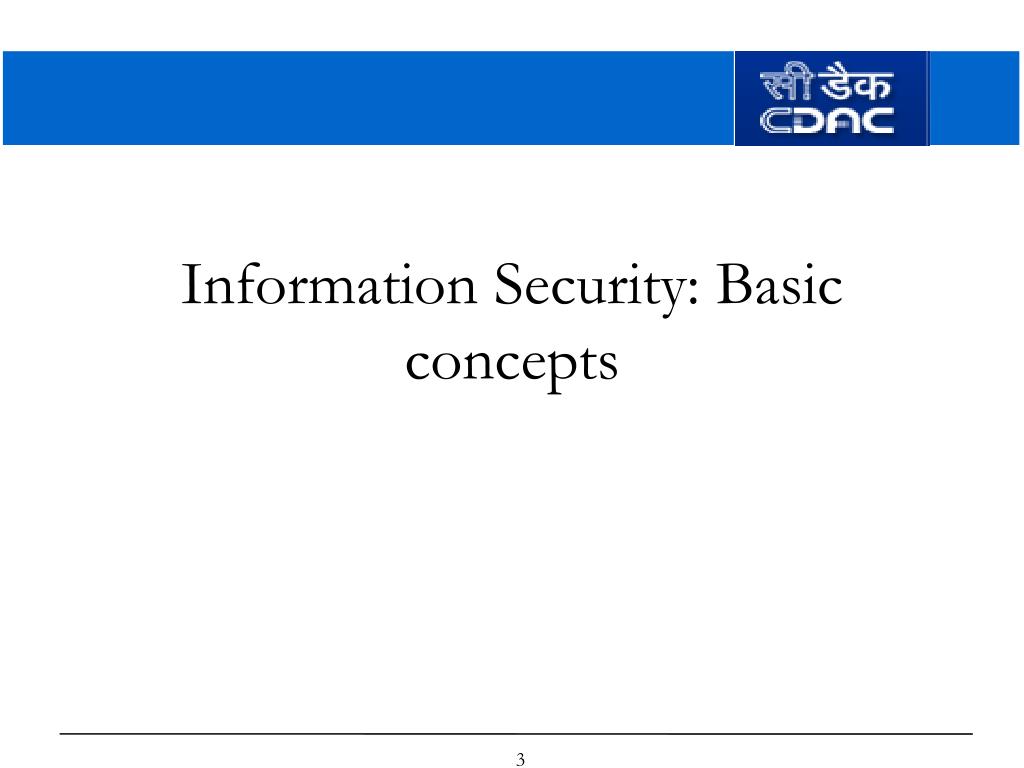 सी डैक
CDAC

Information Security: Basic concepts

3